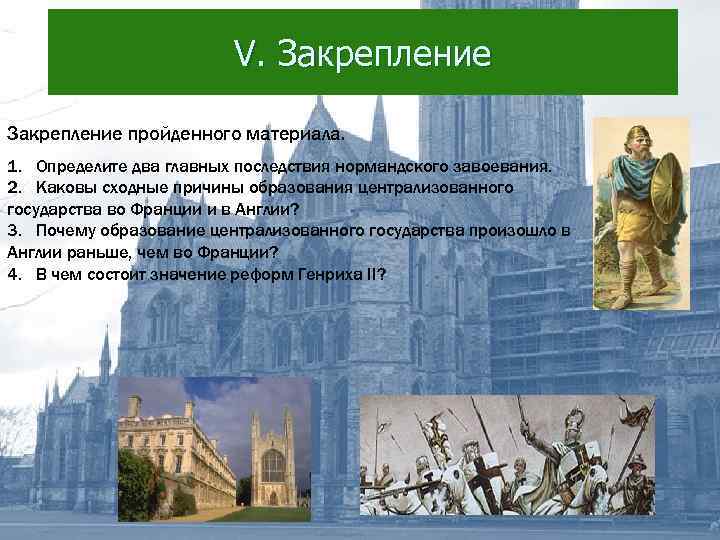 V. Закрепление

Закрепление пройденного материала.

1. Определите два главных последствия нормандского завоевания.
2. Каковы сходные причины образования централизованного государства во Франции и в Англии?
3. Почему образование централизованного государства произошло в Англии раньше, чем во Франции?
4. В чем состоит значение реформ Генриха II?